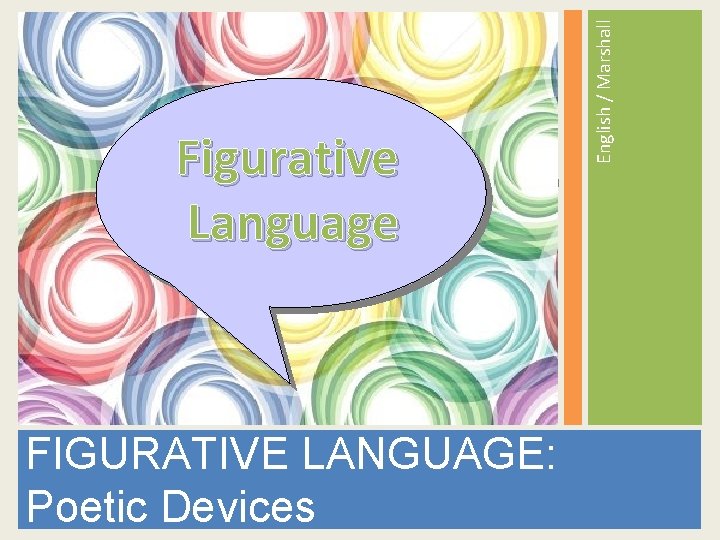 Figurative Language

English / Marshall

FIGURATIVE LANGUAGE:
Poetic Devices